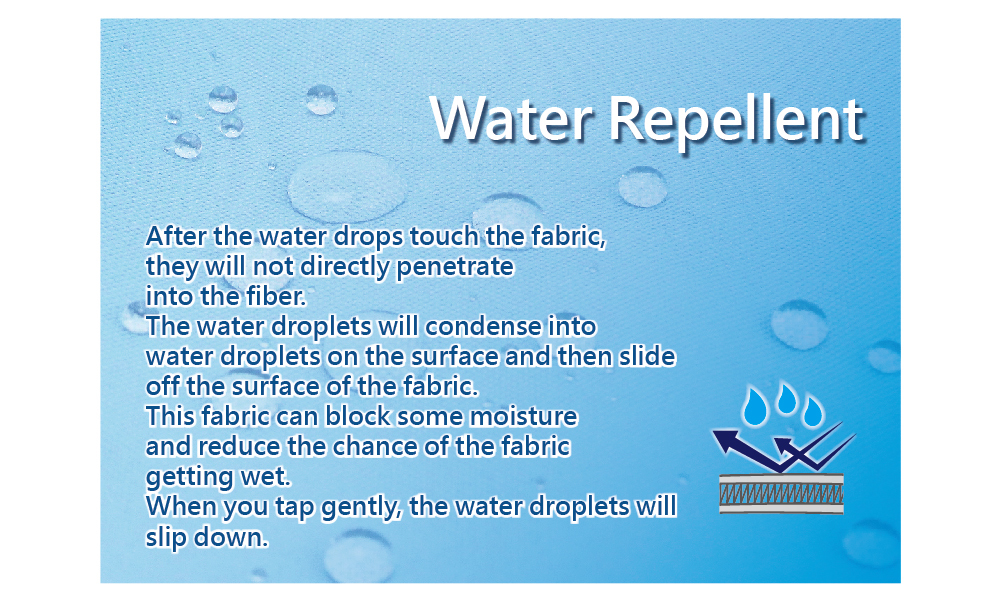 Water Repellent

After the water drops touch the fabric, they will not directly penetrate into the fiber.
The water droplets will condense into water droplets on the surface and then slide off the surface of the fabric.
This fabric can block some moisture and reduce the chance of the fabric getting wet.
When you tap gently, the water droplets will slip down.